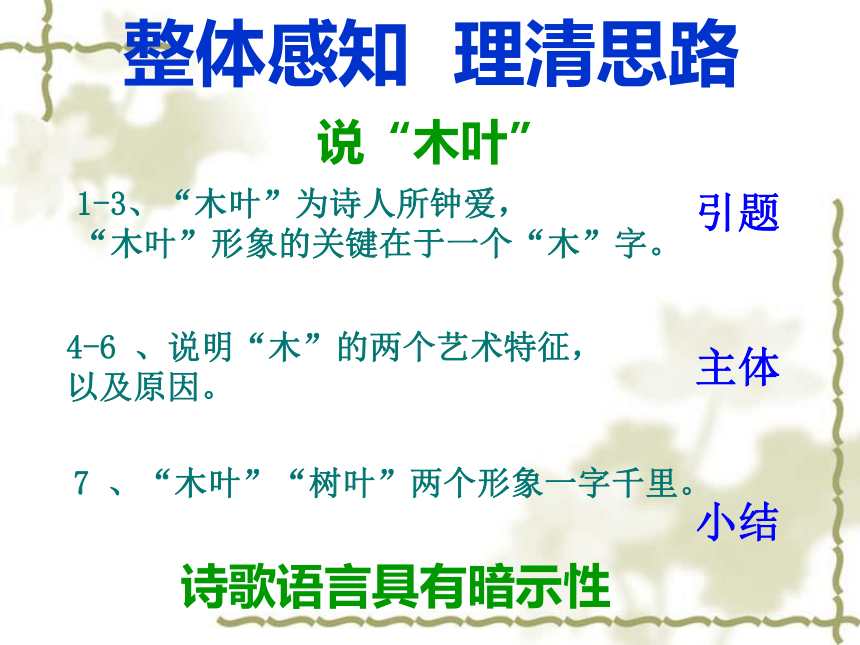 整体感知 理清思路

说“木叶”

1-3、“木叶”为诗人所钟爱，“木叶”形象的关键在于一个“木”字。

引题

4-6 、说明“木”的两个艺术特征，以及原因。

主体

7 、“木叶”“树叶”两个形象一字千里。

小结

诗歌语言具有暗示性